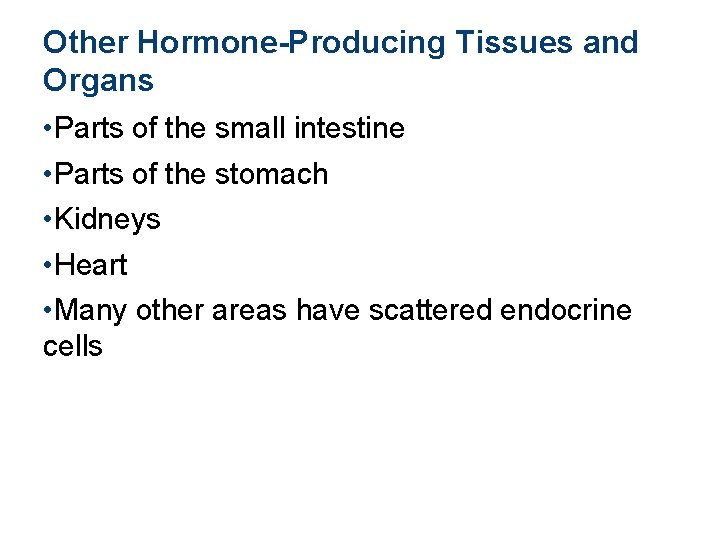 Other Hormone-Producing Tissues and Organs

• Parts of the small intestine

• Parts of the stomach

• Kidneys

• Heart

• Many other areas have scattered endocrine cells